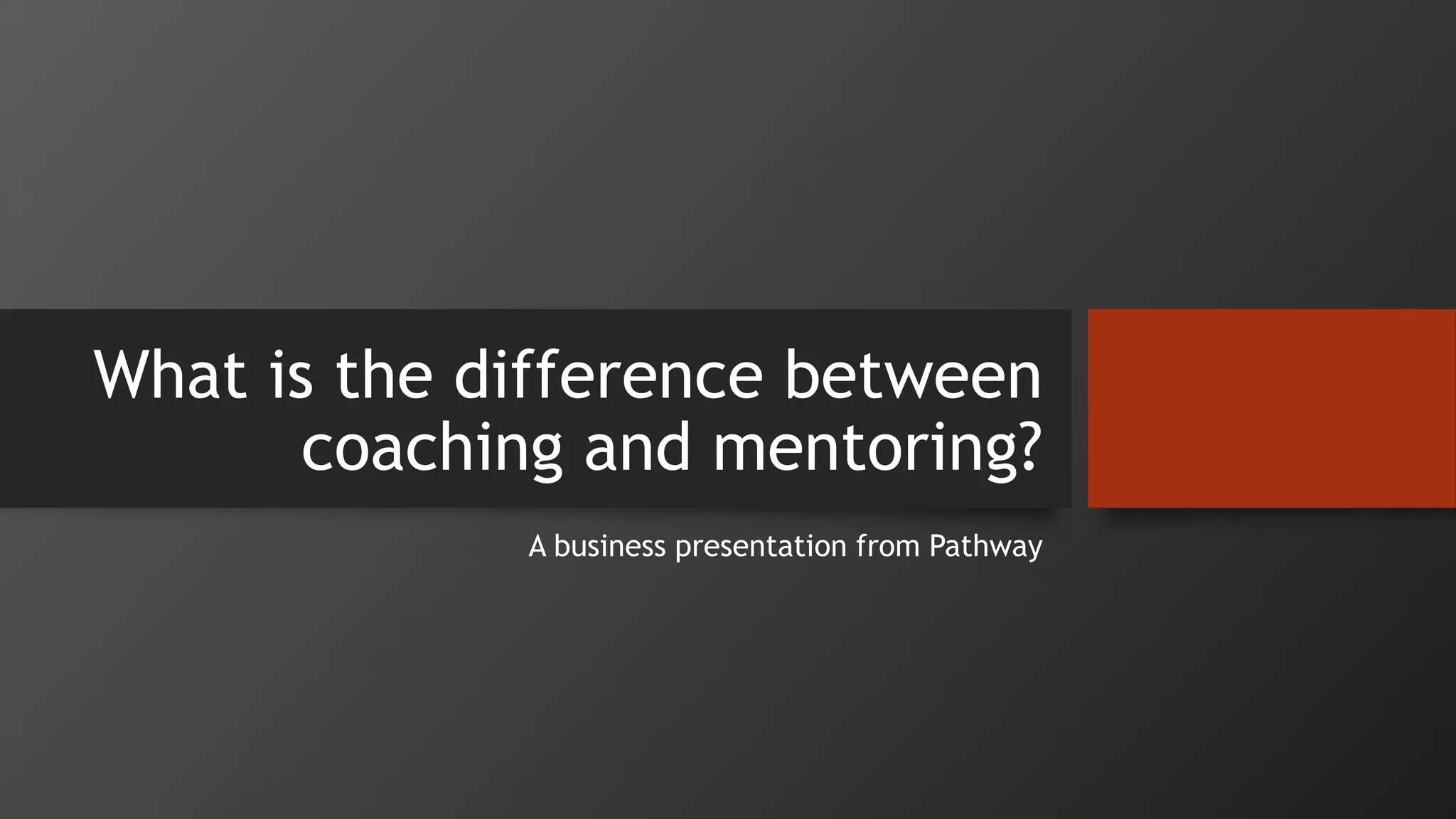 What is the difference between coaching and mentoring?

A business presentation from Pathway